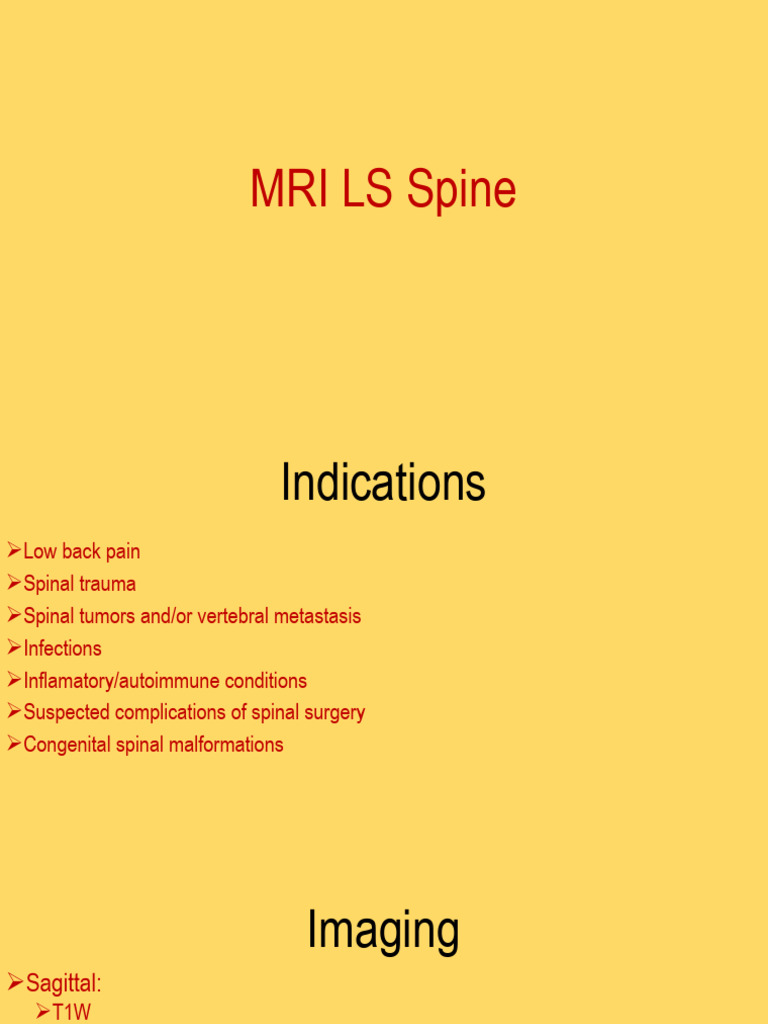 MRI LS Spine

Indications

➢Low back pain
➢Spinal trauma
➢Spinal tumors and/or vertebral metastasis
➢Infections
➢Inflamatory/autoimmune conditions
➢Suspected complications of spinal surgery
➢Congenital spinal malformations

Imaging

➢Sagittal:
➢T1W